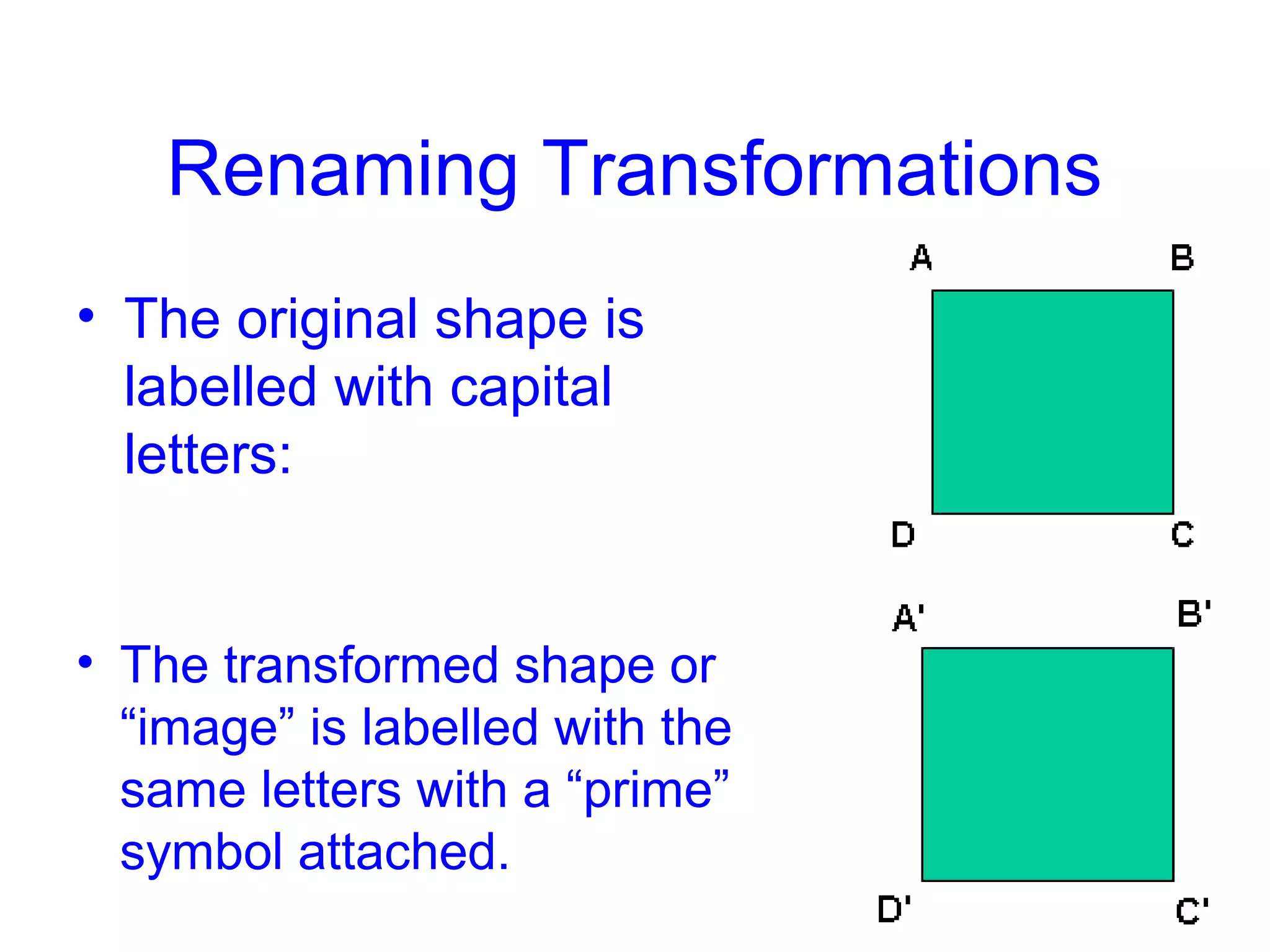 Renaming Transformations

• The original shape is labelled with capital letters:

A B
D C

• The transformed shape or “image” is labelled with the same letters with a “prime” symbol attached.

A' B'
D' C'